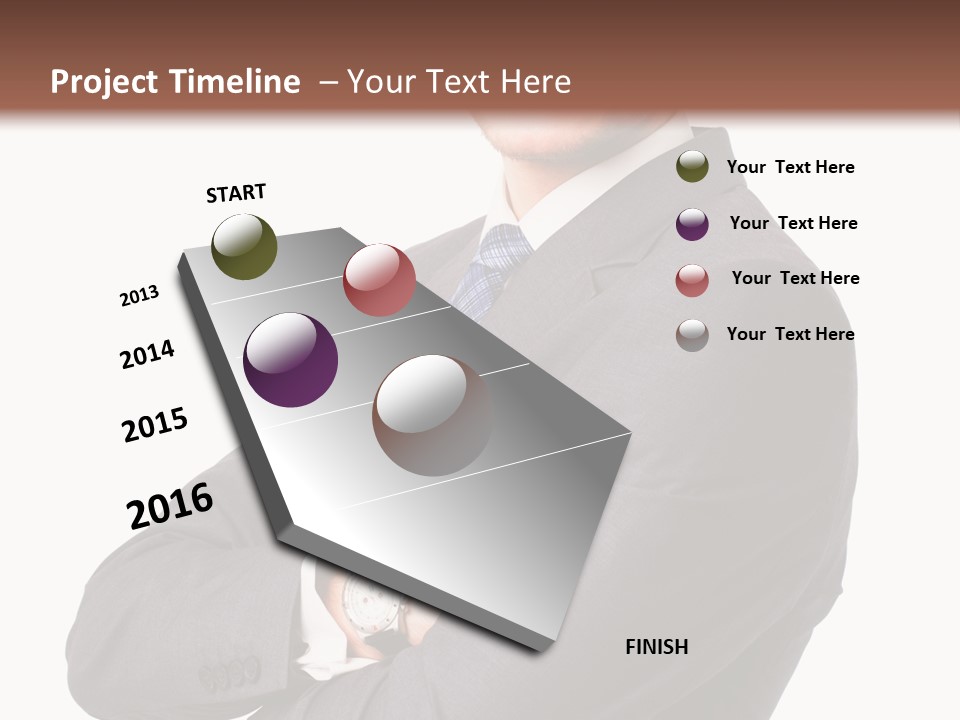 Project Timeline – Your Text Here

START

2013

2014

2015

2016

FINISH

Your Text Here

Your Text Here

Your Text Here

Your Text Here